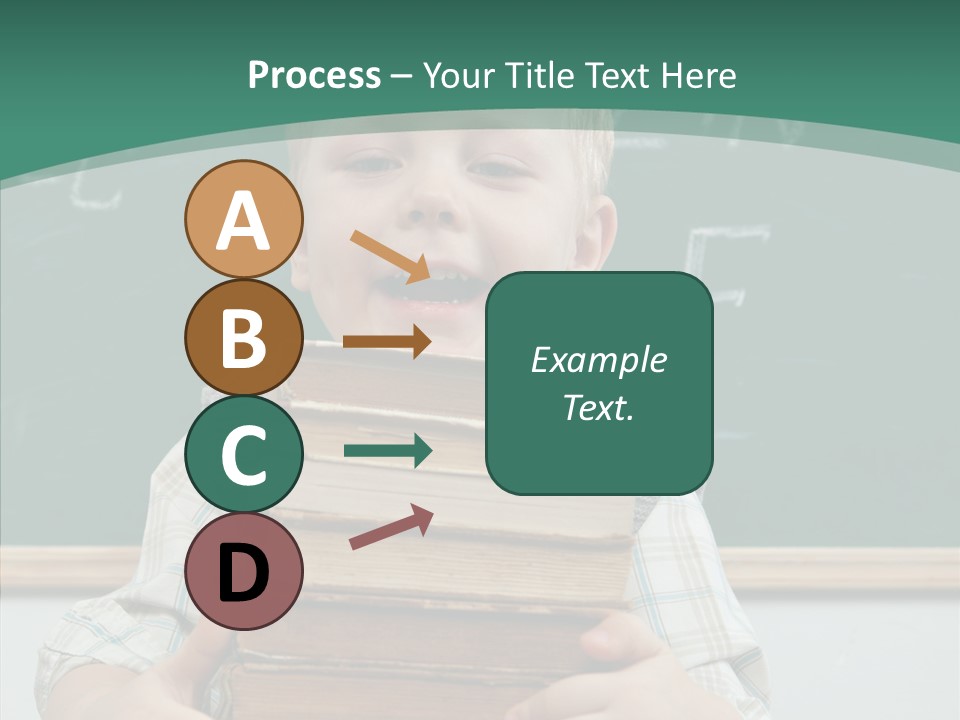 Process – Your Title Text Here

A

B

C

D

Example Text.